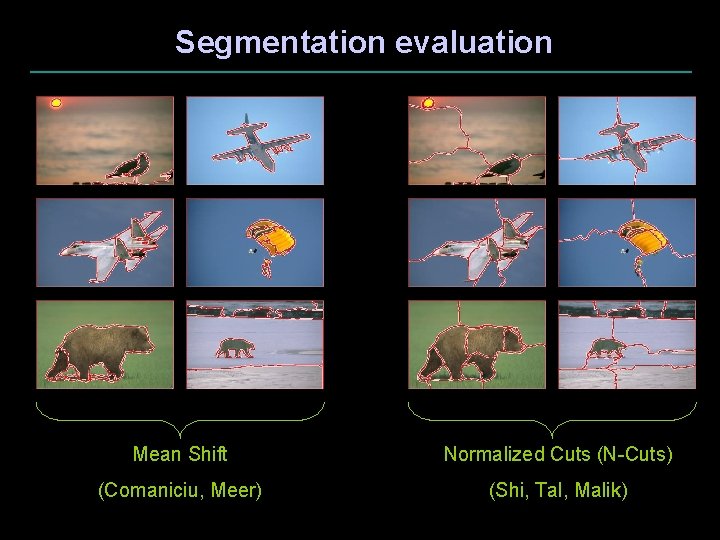 Segmentation evaluation

Mean Shift

(Comaniciu, Meer)

Normalized Cuts (N-Cuts)

(Shi, Tal, Malik)